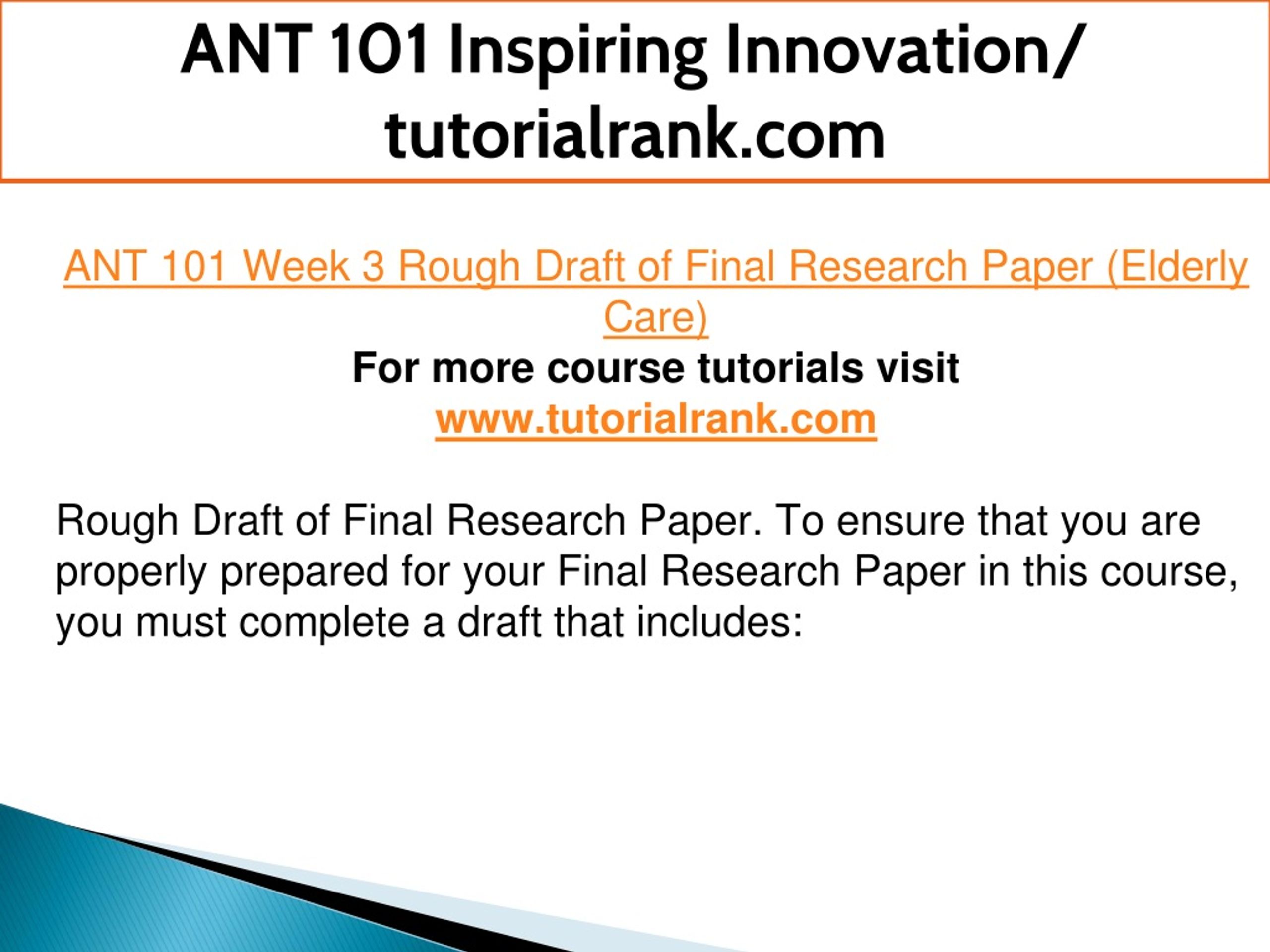 ANT 101 Inspiring Innovation/ tutorialrank.com

ANT 101 Week 3 Rough Draft of Final Research Paper (Elderly Care)
For more course tutorials visit
www.tutorialrank.com

Rough Draft of Final Research Paper. To ensure that you are properly prepared for your Final Research Paper in this course, you must complete a draft that includes: